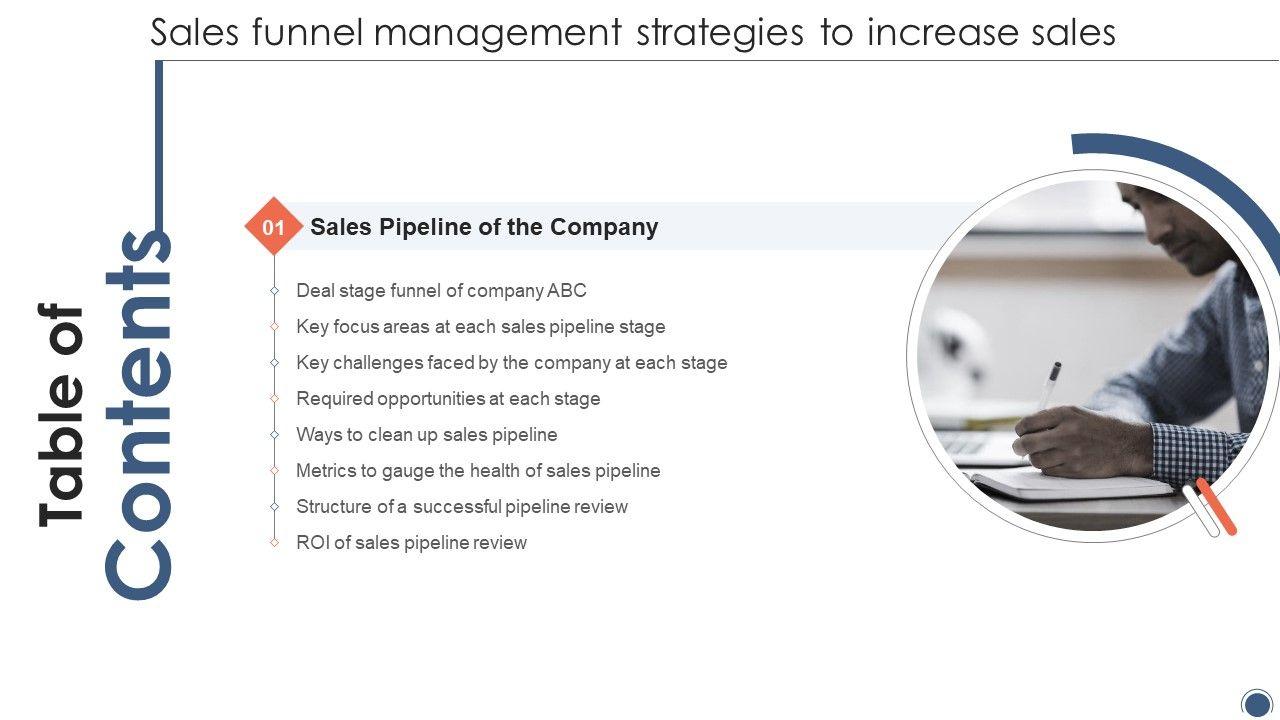 Sales funnel management strategies to increase sales

Table of Contents

01 Sales Pipeline of the Company

Deal stage funnel of company ABC

Key focus areas at each sales pipeline stage

Key challenges faced by the company at each stage

Required opportunities at each stage

Ways to clean up sales pipeline

Metrics to gauge the health of sales pipeline

Structure of a successful pipeline review

ROI of sales pipeline review